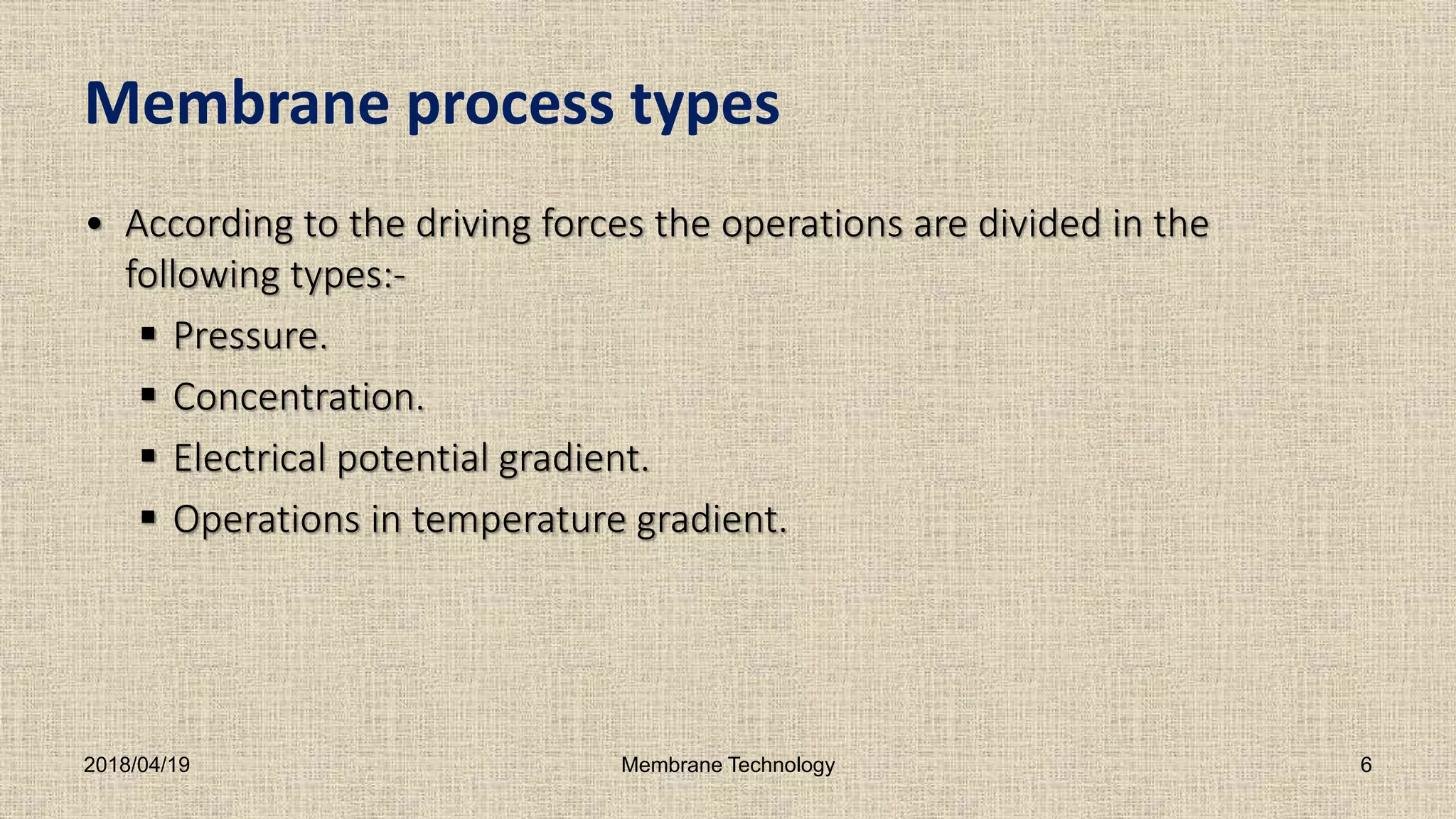 Membrane process types

• According to the driving forces the operations are divided in the following types:-
▪ Pressure.
▪ Concentration.
▪ Electrical potential gradient.
▪ Operations in temperature gradient.

2018/04/19
Membrane Technology
6